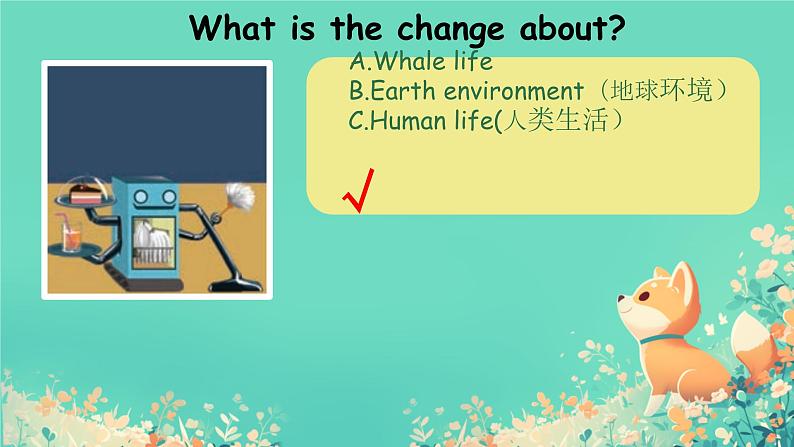 What is the change about?

A.Whale life
B.Earth environment（地球环境）
C.Human life(人类生活）

√